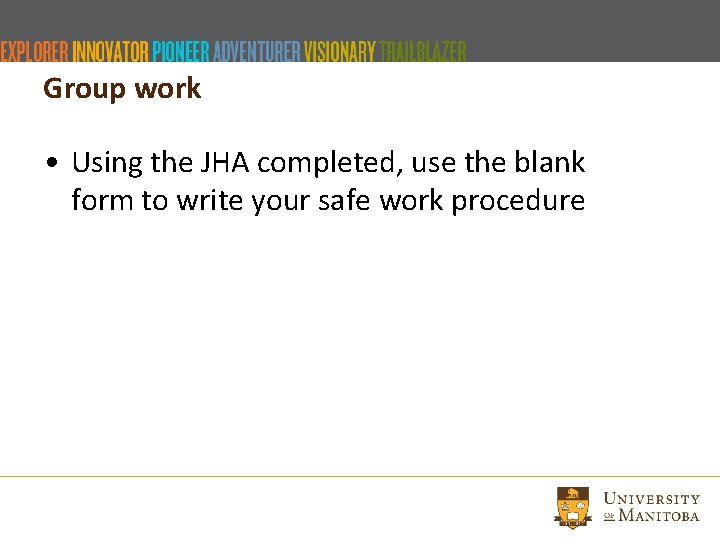 EXPLORER INNOVATOR PIONEER ADVENTURER VISIONARY TRAILBLAZER

Group work

• Using the JHA completed, use the blank form to write your safe work procedure

UNIVERSITY OF MANITOBA